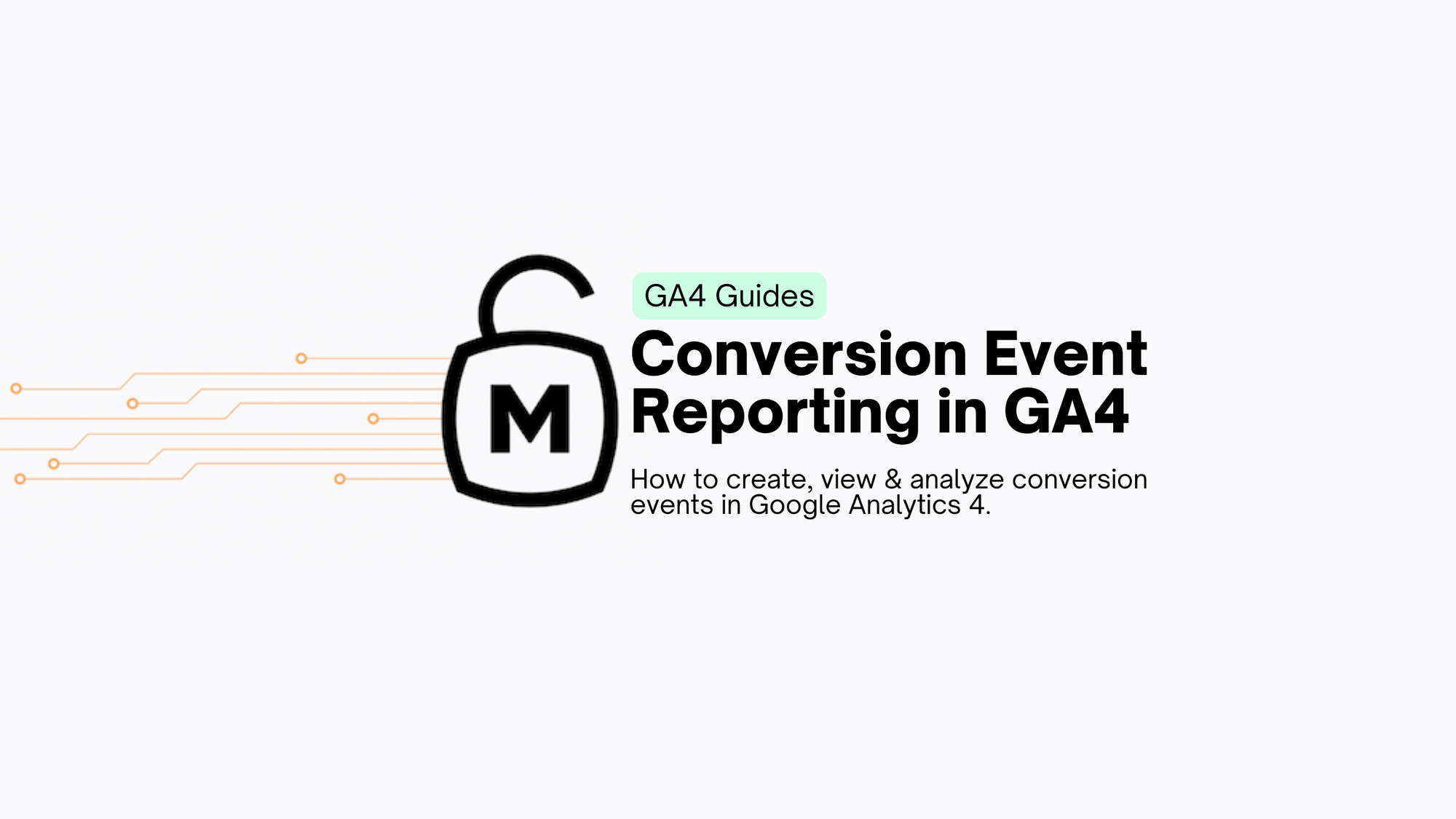 M

GA4 Guides

Conversion Event Reporting in GA4

How to create, view & analyze conversion events in Google Analytics 4.